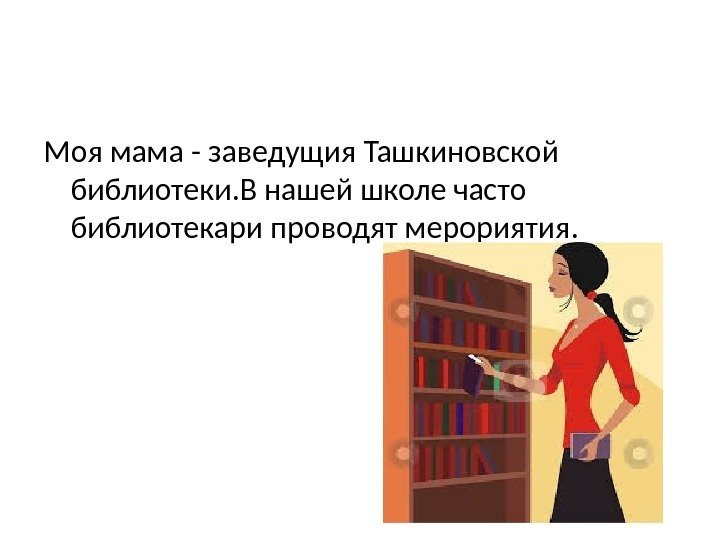 Моя мама - заведущия Ташкиновской библиотеки.В нашей школе часто библиотекари проводят мерориятия.